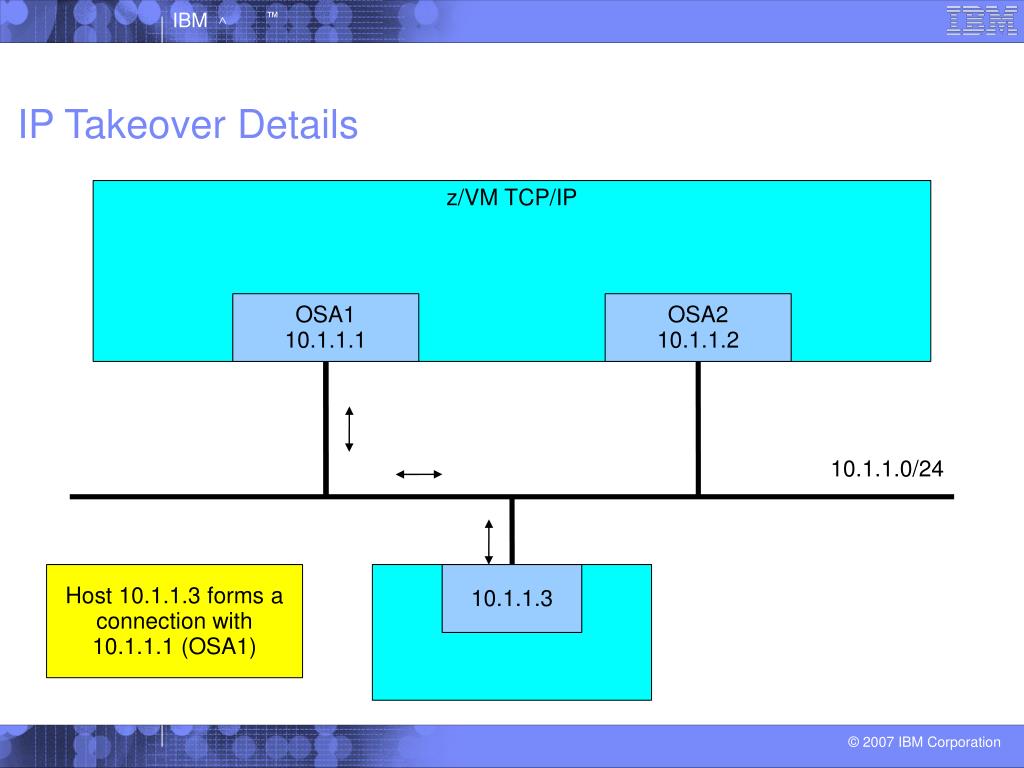 IBM ^ ™

IBM

IP Takeover Details

z/VM TCP/IP

OSA1
10.1.1.1

OSA2
10.1.1.2

10.1.1.0/24

Host 10.1.1.3 forms a connection with 10.1.1.1 (OSA1)

10.1.1.3

© 2007 IBM Corporation